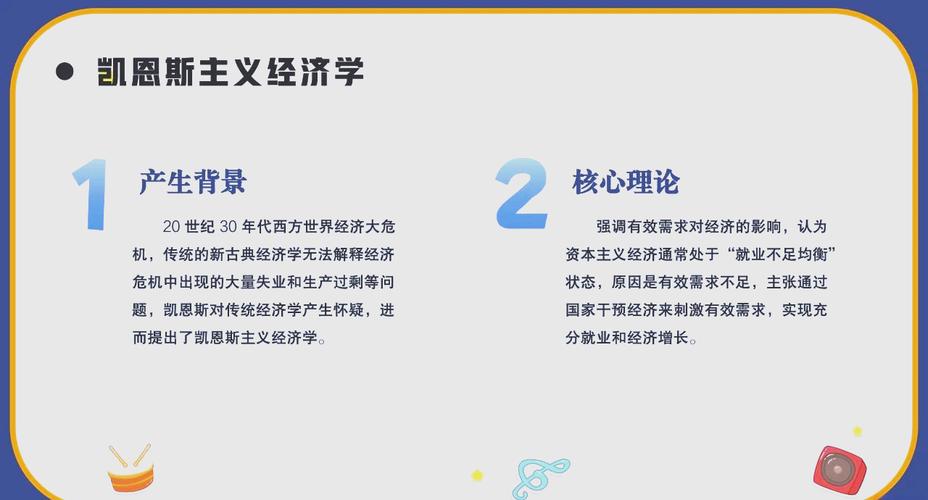 凯恩斯主义经济学

1 产生背景

20 世纪 30 年代西方世界经济大危机，传统的新古典经济学无法解释经济危机中出现的大量失业和生产过剩等问题，凯恩斯对传统经济学产生怀疑，进而提出了凯恩斯主义经济学。

2 核心理论

强调有效需求对经济的影响，认为资本主义经济通常处于“就业不足均衡”状态，原因是有效需求不足，主张通过国家干预经济来刺激有效需求，实现充分就业和经济增长。